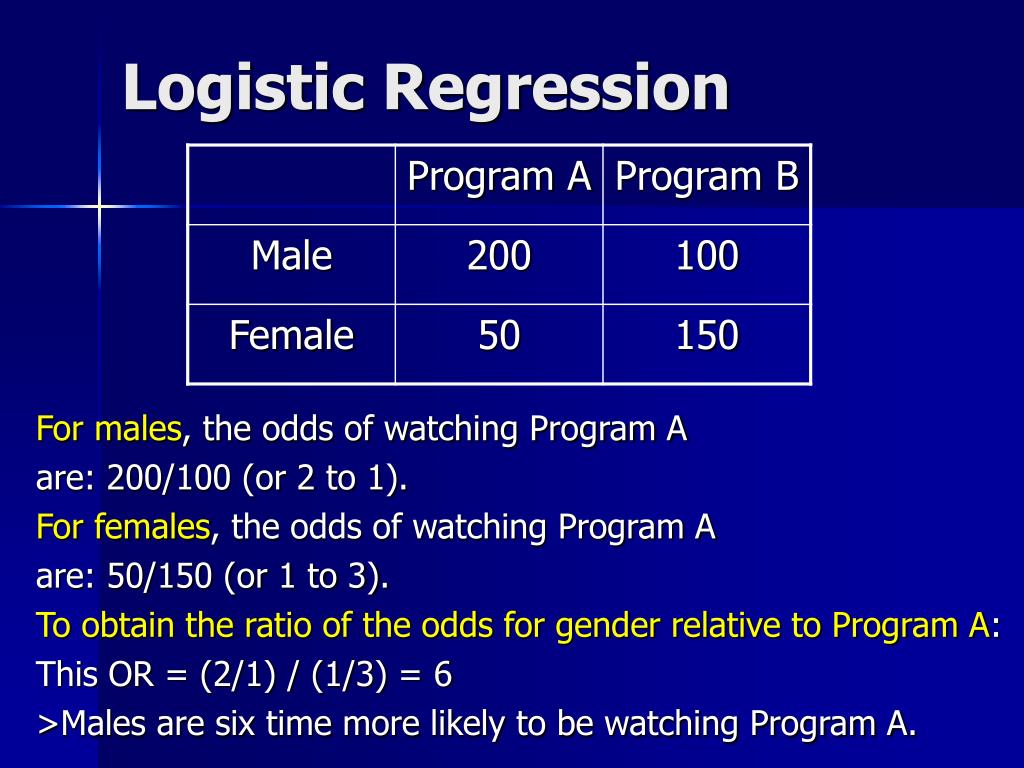 Logistic Regression

| | Program A | Program B |
|---|---|---|
| Male | 200 | 100 |
| Female | 50 | 150 |

For males, the odds of watching Program A are: 200/100 (or 2 to 1).
For females, the odds of watching Program A are: 50/150 (or 1 to 3).
To obtain the ratio of the odds for gender relative to Program A:
This OR = (2/1) / (1/3) = 6
>Males are six time more likely to be watching Program A.